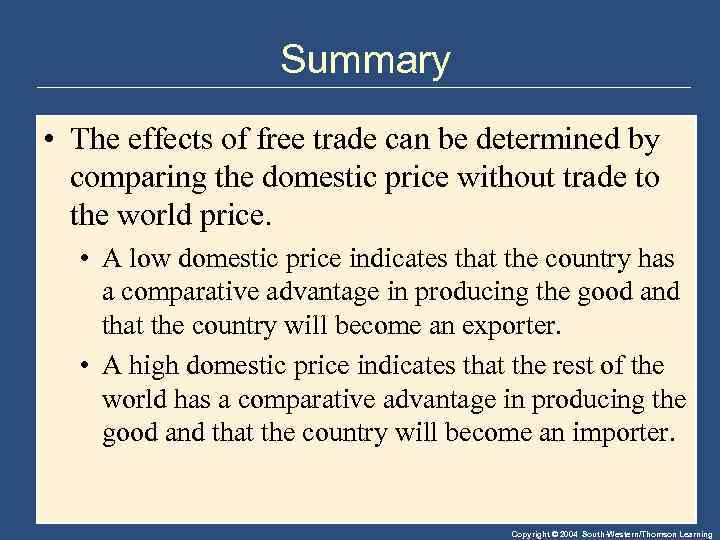 Summary

• The effects of free trade can be determined by comparing the domestic price without trade to the world price.

• A low domestic price indicates that the country has a comparative advantage in producing the good and that the country will become an exporter.

• A high domestic price indicates that the rest of the world has a comparative advantage in producing the good and that the country will become an importer.

Copyright © 2004 South-Western/Thomson Learning